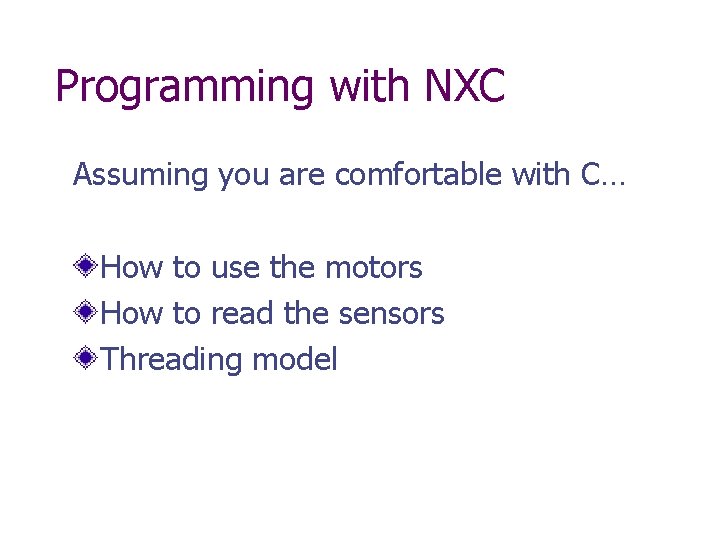 Programming with NXC

Assuming you are comfortable with C…

How to use the motors
How to read the sensors
Threading model